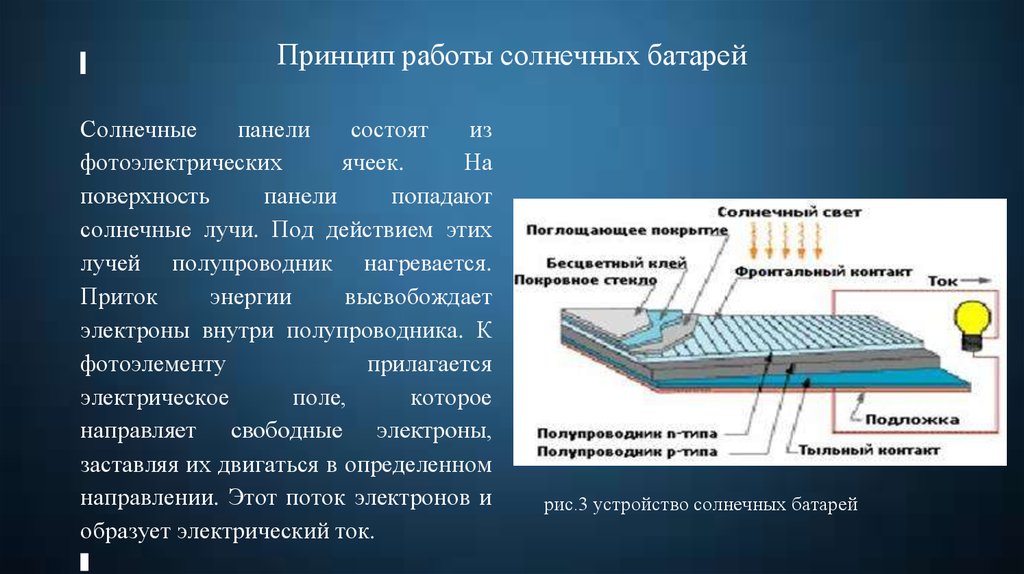 Принцип работы солнечных батарей

Солнечные панели состоят из фотоэлектрических ячеек. На поверхность панели попадают солнечные лучи. Под действием этих лучей полупроводник нагревается. Приток энергии высвобождает электроны внутри полупроводника. К фотоэлементу прилагается электрическое поле, которое направляет свободные электроны, заставляя их двигаться в определенном направлении. Этот поток электронов и образует электрический ток.

Солнечный свет
Поглощающее покрытие
Бесцветный клей
Покровное стекло
Фронтальный контакт
Ток
Подложка
Полупроводник n-типа
Полупроводник p-типа
Тыльный контакт

рис.3 устройство солнечных батарей